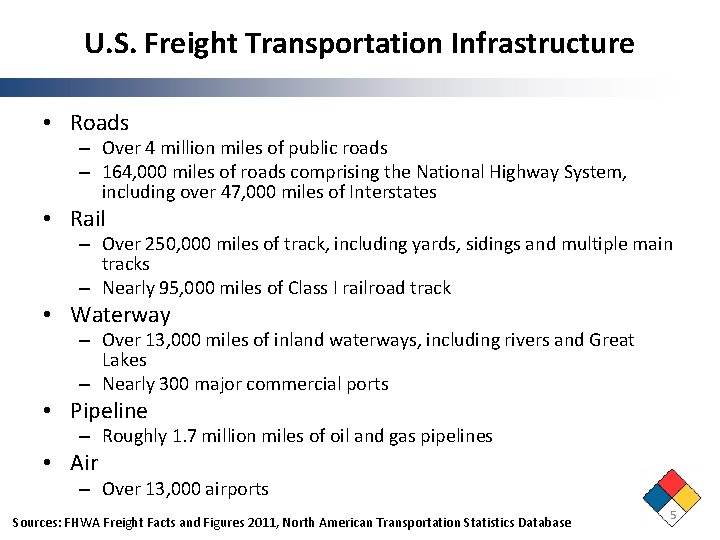 U.S. Freight Transportation Infrastructure

• Roads
– Over 4 million miles of public roads
– 164,000 miles of roads comprising the National Highway System, including over 47,000 miles of Interstates
• Rail
– Over 250,000 miles of track, including yards, sidings and multiple main tracks
– Nearly 95,000 miles of Class I railroad track
• Waterway
– Over 13,000 miles of inland waterways, including rivers and Great Lakes
– Nearly 300 major commercial ports
• Pipeline
– Roughly 1.7 million miles of oil and gas pipelines
• Air
– Over 13,000 airports

Sources: FHWA Freight Facts and Figures 2011, North American Transportation Statistics Database

5